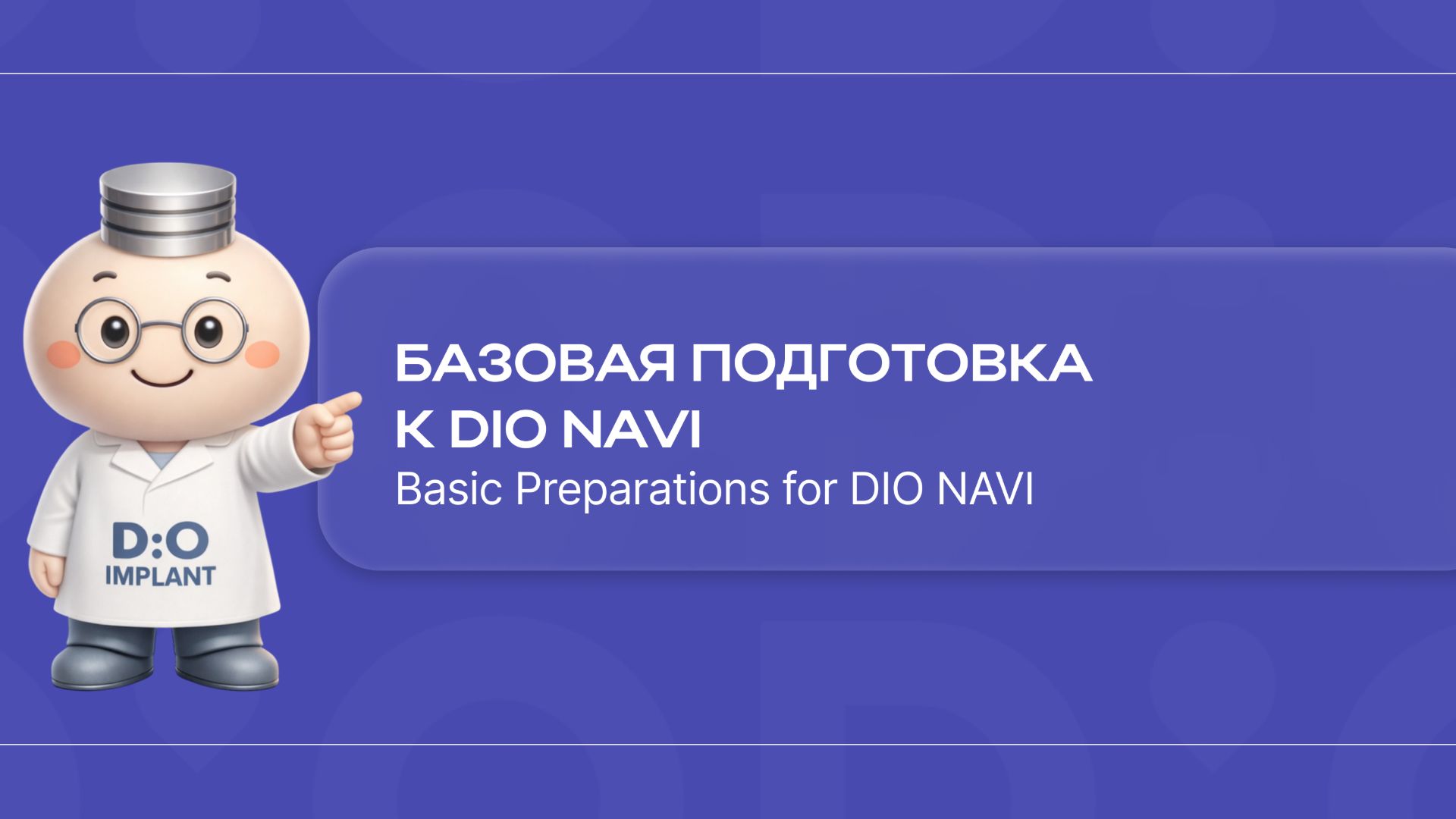 D:O
IMPLANT

БАЗОВАЯ ПОДГОТОВКА К DIO NAVI
Basic Preparations for DIO NAVI